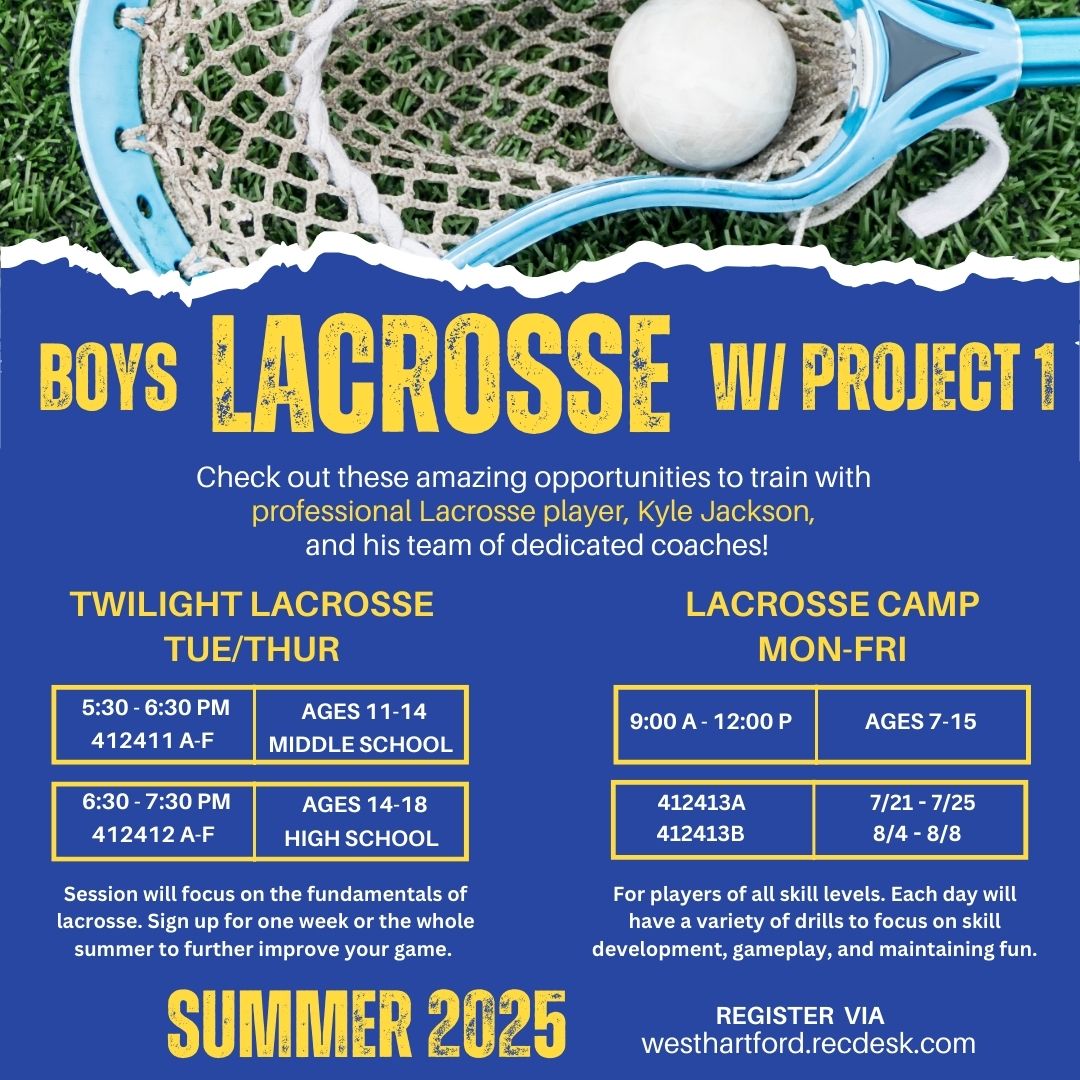 BOYS LACROSSE W/ PROJECT 1

Check out these amazing opportunities to train with professional Lacrosse player, Kyle Jackson, and his team of dedicated coaches!

TWILIGHT LACROSSE
TUE/THUR

| 5:30 - 6:30 PM 412411 A-F | AGES 11-14 MIDDLE SCHOOL |
|---|---|

| 6:30 - 7:30 PM 412412 A-F | AGES 14-18 HIGH SCHOOL |
|---|---|

Session will focus on the fundamentals of lacrosse. Sign up for one week or the whole summer to further improve your game.

LACROSSE CAMP
MON-FRI

| 9:00 A - 12:00 P | AGES 7-15 |
|---|---|

| 412413A 412413B | 7/21 - 7/25 8/4 - 8/8 |
|---|---|

For players of all skill levels. Each day will have a variety of drills to focus on skill development, gameplay, and maintaining fun.

SUMMER 2025

REGISTER VIA
westhartford.recdesk.com